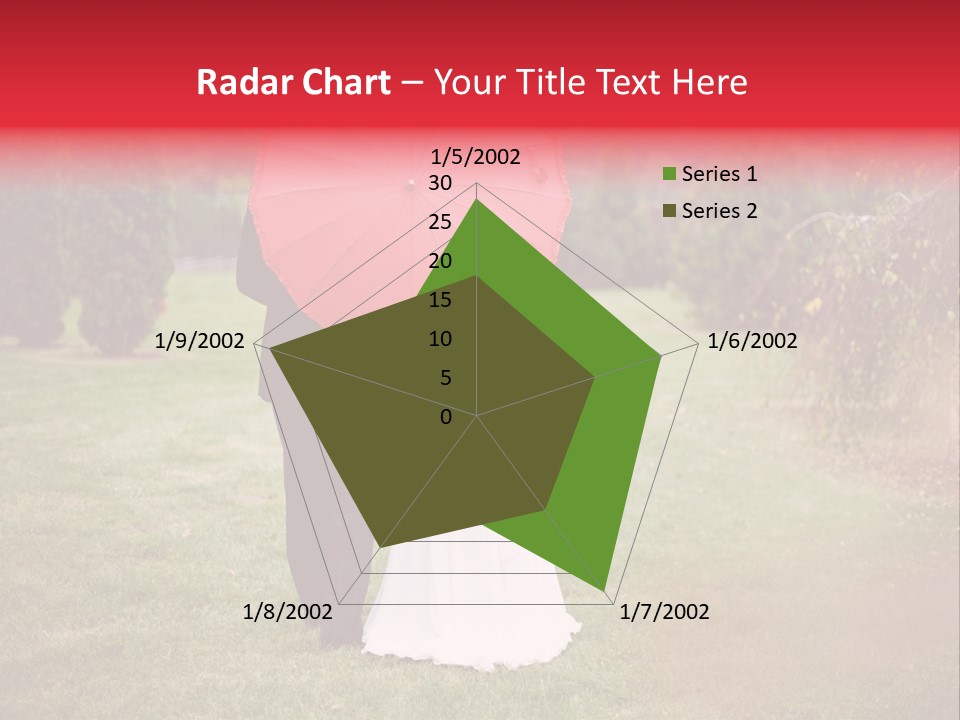 Radar Chart – Your Title Text Here

1/5/2002
30
25
20
15
10
5
0
1/6/2002
1/7/2002
1/8/2002
1/9/2002

Series 1
Series 2